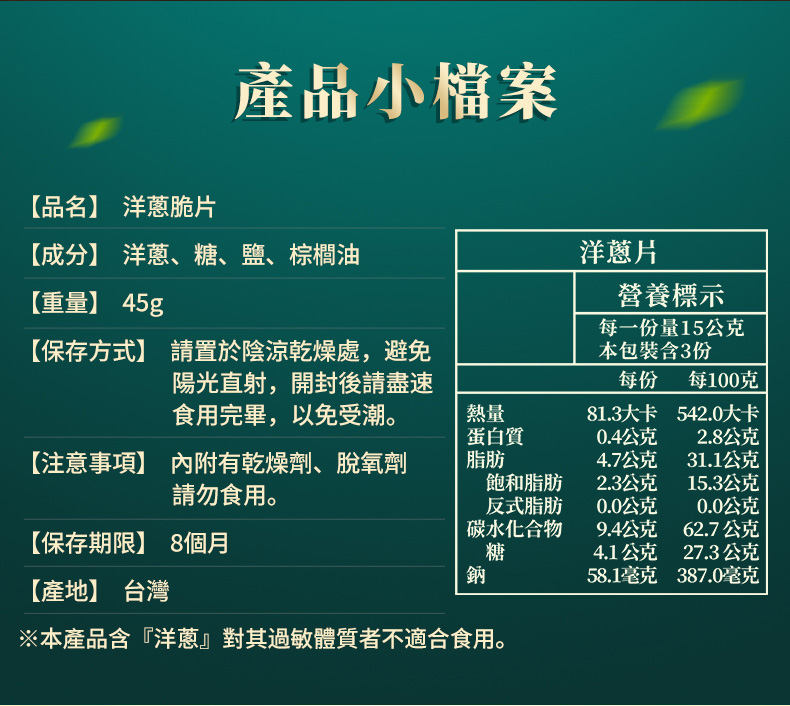 產品小檔案

【品名】 洋蔥脆片

【成分】 洋蔥、糖、鹽、棕櫚油

【重量】 45g

【保存方式】 請置於陰涼乾燥處，避免陽光直射，開封後請盡速食用完畢，以免受潮。

【注意事項】 內附有乾燥劑、脫氧劑請勿食用。

【保存期限】 8個月

【產地】 台灣

洋蔥片

營養標示
每一份量15公克
本包裝含3份

| | 每份 | 每100克 |
|---|---|---|
| 熱量 | 81.3大卡 | 542.0大卡 |
| 蛋白質 | 0.4公克 | 2.8公克 |
| 脂肪 | 4.7公克 | 31.1公克 |
| 飽和脂肪 | 2.3公克 | 15.3公克 |
| 反式脂肪 | 0.0公克 | 0.0公克 |
| 碳水化合物 | 9.4公克 | 62.7 公克 |
| 糖 | 4.1 公克 | 27.3 公克 |
| 鈉 | 58.1毫克 | 387.0毫克 |

※本產品含『洋蔥』對其過敏體質者不適合食用。